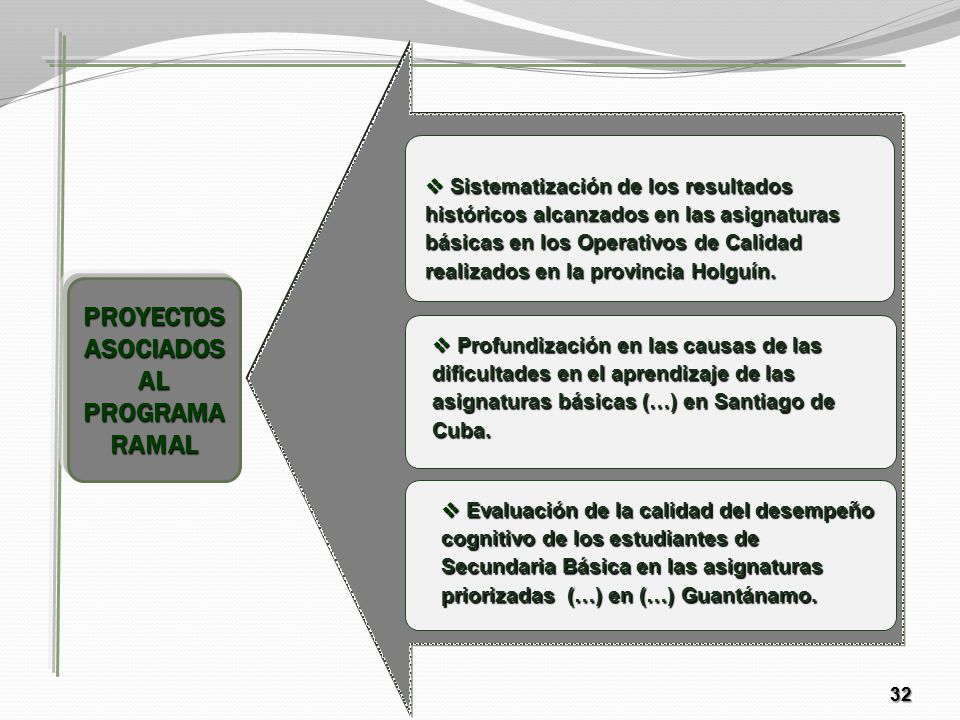 PROYECTOS ASOCIADOS AL PROGRAMA RAMAL

❖ Sistematización de los resultados históricos alcanzados en las asignaturas básicas en los Operativos de Calidad realizados en la provincia Holguín.

❖ Profundización en las causas de las dificultades en el aprendizaje de las asignaturas básicas (…) en Santiago de Cuba.

❖ Evaluación de la calidad del desempeño cognitivo de los estudiantes de Secundaria Básica en las asignaturas priorizadas (…) en (…) Guantánamo.

32